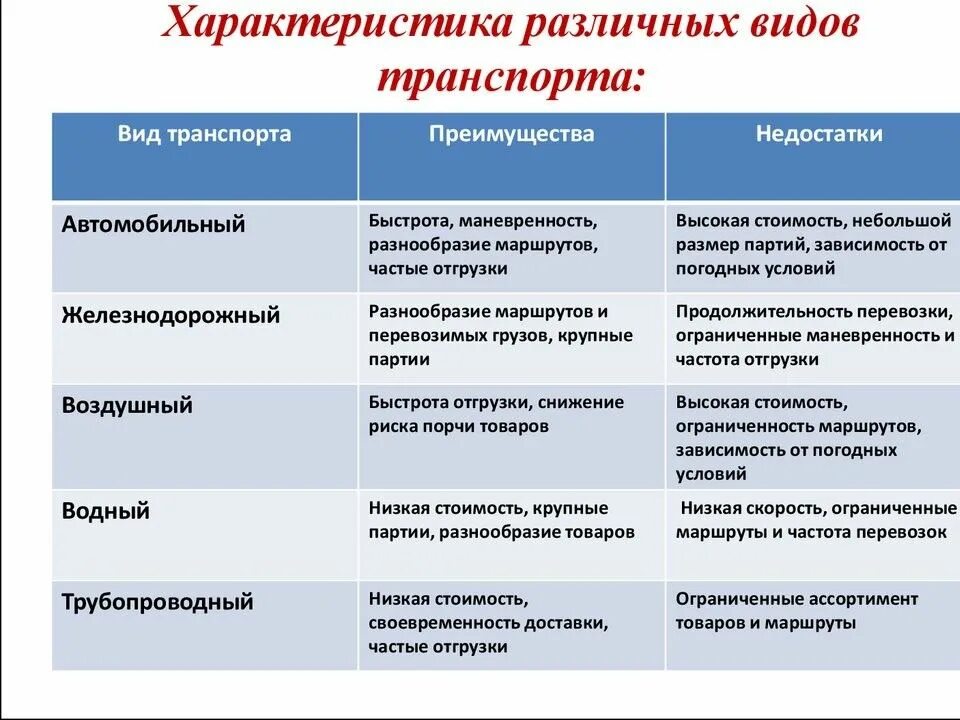 Характеристика различных видов транспорта:

| Вид транспорта | Преимущества | Недостатки |
|---|---|---|
| Автомобильный | Быстрота, маневренность, разнообразие маршрутов, частые отгрузки | Высокая стоимость, небольшой размер партий, зависимость от погодных условий |
| Железнодорожный | Разнообразие маршрутов и перевозимых грузов, крупные партии | Продолжительность перевозки, ограниченные маневренность и частота отгрузки |
| Воздушный | Быстрота отгрузки, снижение риска порчи товаров | Высокая стоимость, ограниченность маршрутов, зависимость от погодных условий |
| Водный | Низкая стоимость, крупные партии, разнообразие товаров | Низкая скорость, ограниченные маршруты и частота перевозок |
| Трубопроводный | Низкая стоимость, своевременность доставки, частые отгрузки | Ограниченные ассортимент товаров и маршруты |